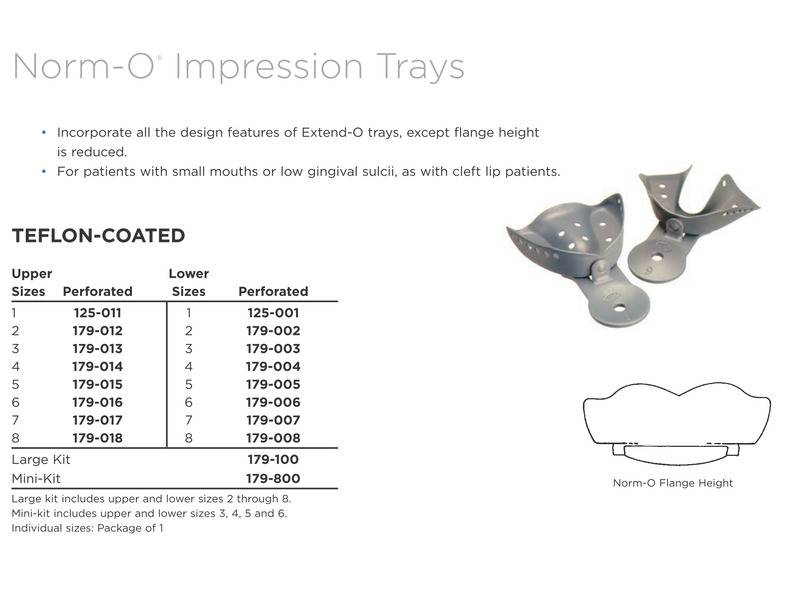 Norm-O® Impression Trays

• Incorporate all the design features of Extend-O trays, except flange height is reduced.
• For patients with small mouths or low gingival sulcii, as with cleft lip patients.

TEFLON-COATED

| Upper Sizes | Perforated | Lower Sizes | Perforated |
|---|---|---|---|
| 1 | 125-011 | 1 | 125-001 |
| 2 | 179-012 | 2 | 179-002 |
| 3 | 179-013 | 3 | 179-003 |
| 4 | 179-014 | 4 | 179-004 |
| 5 | 179-015 | 5 | 179-005 |
| 6 | 179-016 | 6 | 179-006 |
| 7 | 179-017 | 7 | 179-007 |
| 8 | 179-018 | 8 | 179-008 |
| Large Kit | | | 179-100 |
| Mini-Kit | | | 179-800 |

Large kit includes upper and lower sizes 2 through 8.
Mini-kit includes upper and lower sizes 3, 4, 5 and 6.
Individual sizes: Package of 1

Norm-O Flange Height